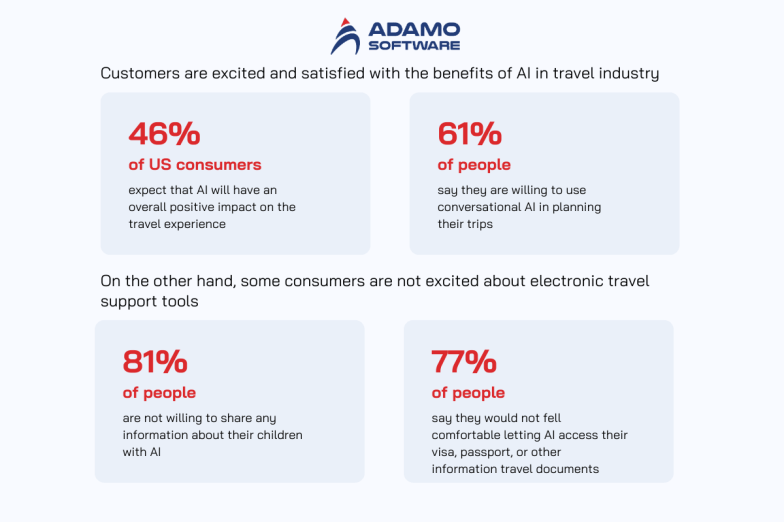 ADAMO SOFTWARE

Customers are excited and satisfied with the benefits of AI in travel industry

46%
of US consumers
expect that AI will have an overall positive impact on the travel experience

61%
of people
say they are willing to use conversational AI in planning their trips

On the other hand, some consumers are not excited about electronic travel support tools

81%
of people
are not willing to share any information about their children with AI

77%
of people
say they would not fell comfortable letting AI access their visa, passport, or other information travel documents